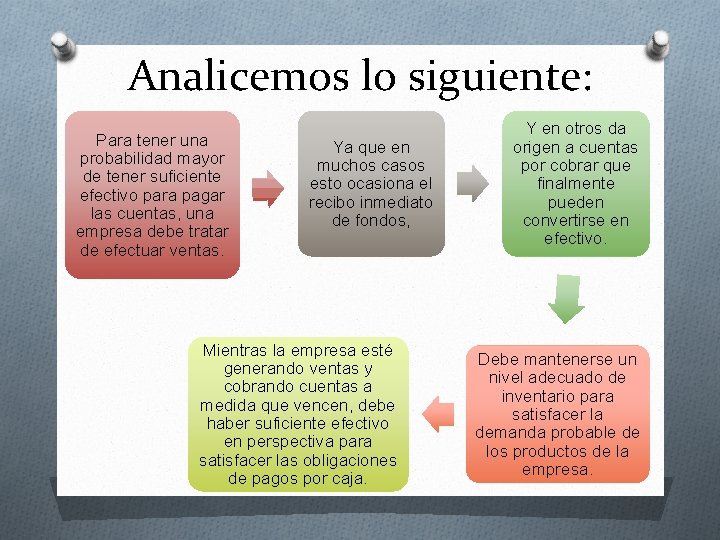 Analicemos lo siguiente:

Para tener una probabilidad mayor de tener suficiente efectivo para pagar las cuentas, una empresa debe tratar de efectuar ventas.

Ya que en muchos casos esto ocasiona el recibo inmediato de fondos,

Y en otros da origen a cuentas por cobrar que finalmente pueden convertirse en efectivo.

Debe mantenerse un nivel adecuado de inventario para satisfacer la demanda probable de los productos de la empresa.

Mientras la empresa esté generando ventas y cobrando cuentas a medida que vencen, debe haber suficiente efectivo en perspectiva para satisfacer las obligaciones de pagos por caja.